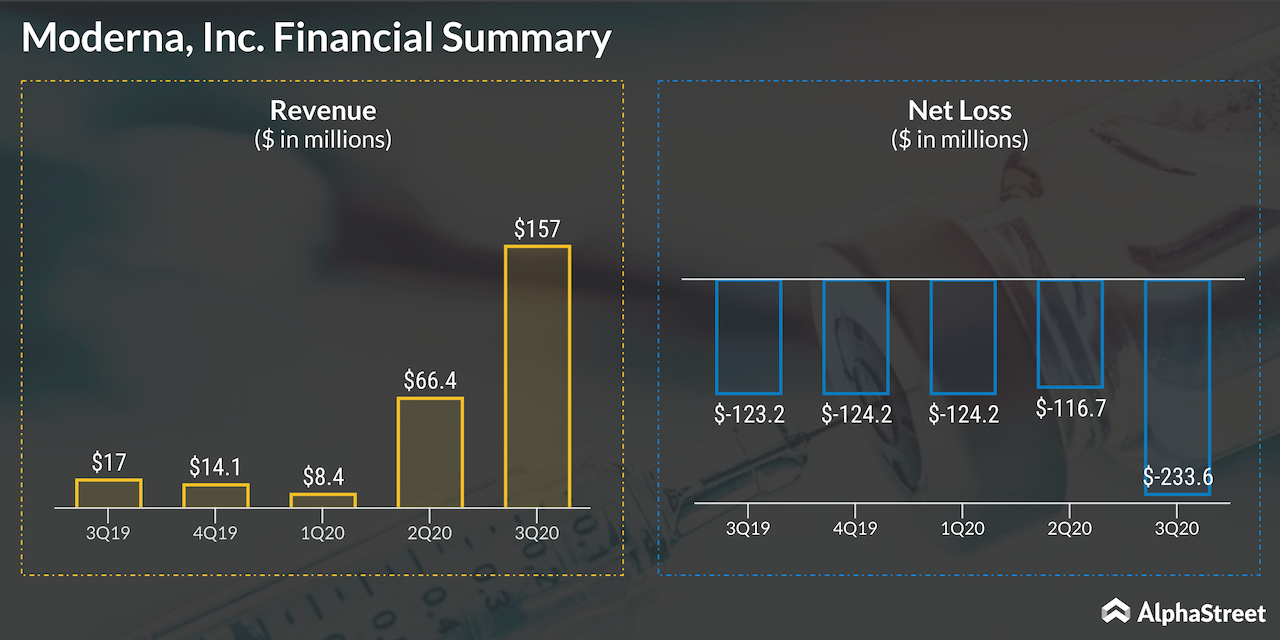 Moderna, Inc. Financial Summary

Revenue
($ in millions)

$17
$14.1
$8.4
$66.4
$157

3Q19
4Q19
1Q20
2Q20
3Q20

Net Loss
($ in millions)

$-123.2
$-124.2
$-124.2
$-116.7
$-233.6

3Q19
4Q19
1Q20
2Q20
3Q20

AlphaStreet